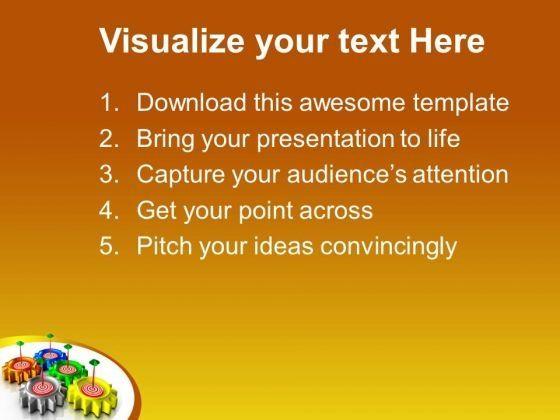 Visualize your text Here

1. Download this awesome template
2. Bring your presentation to life
3. Capture your audience’s attention
4. Get your point across
5. Pitch your ideas convincingly